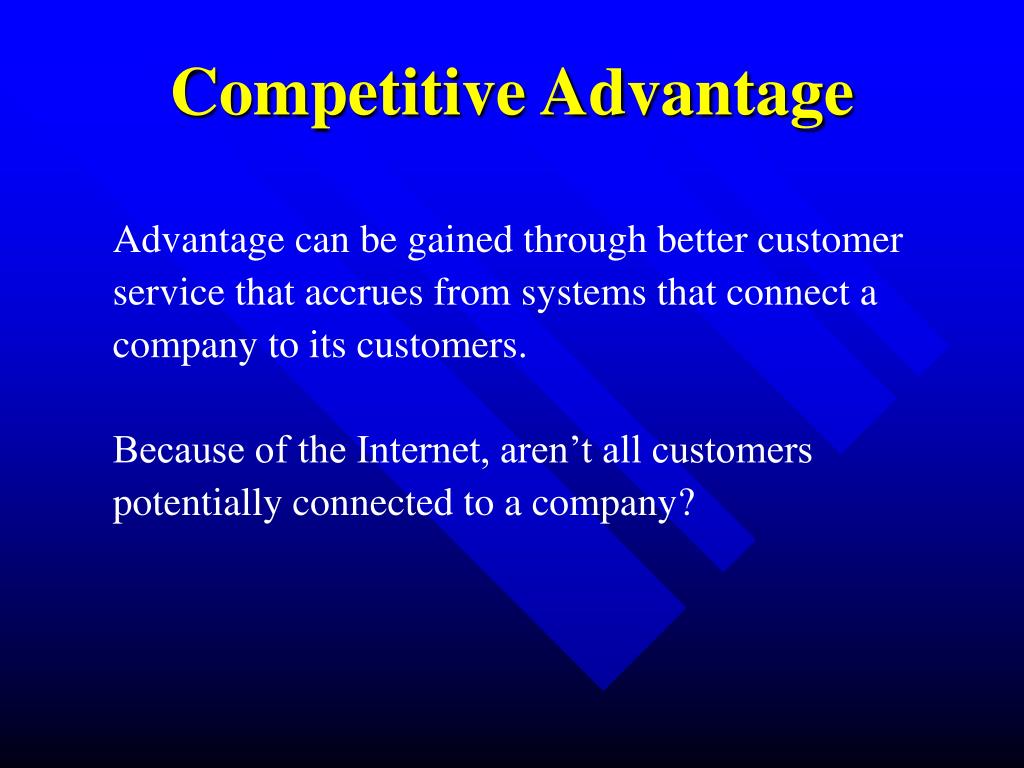 Competitive Advantage

Advantage can be gained through better customer service that accrues from systems that connect a company to its customers.

Because of the Internet, aren’t all customers potentially connected to a company?